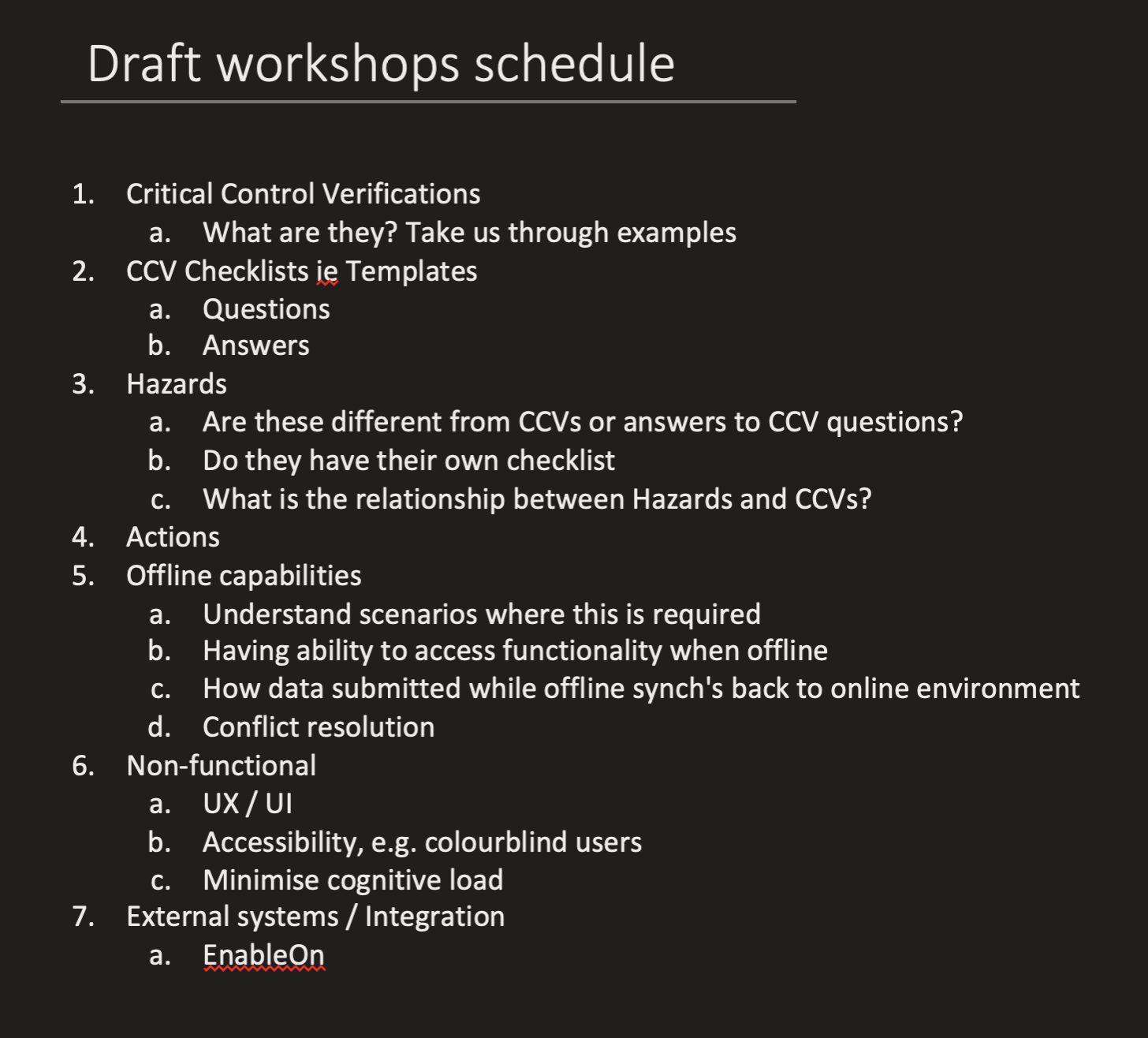 Draft workshops schedule

1. Critical Control Verifications
 a. What are they? Take us through examples
2. CCV Checklists ie Templates
 a. Questions
 b. Answers
3. Hazards
 a. Are these different from CCVs or answers to CCV questions?
 b. Do they have their own checklist
 c. What is the relationship between Hazards and CCVs?
4. Actions
5. Offline capabilities
 a. Understand scenarios where this is required
 b. Having ability to access functionality when offline
 c. How data submitted while offline synch's back to online environment
 d. Conflict resolution
6. Non-functional
 a. UX / UI
 b. Accessibility, e.g. colourblind users
 c. Minimise cognitive load
7. External systems / Integration
 a. EnableOn